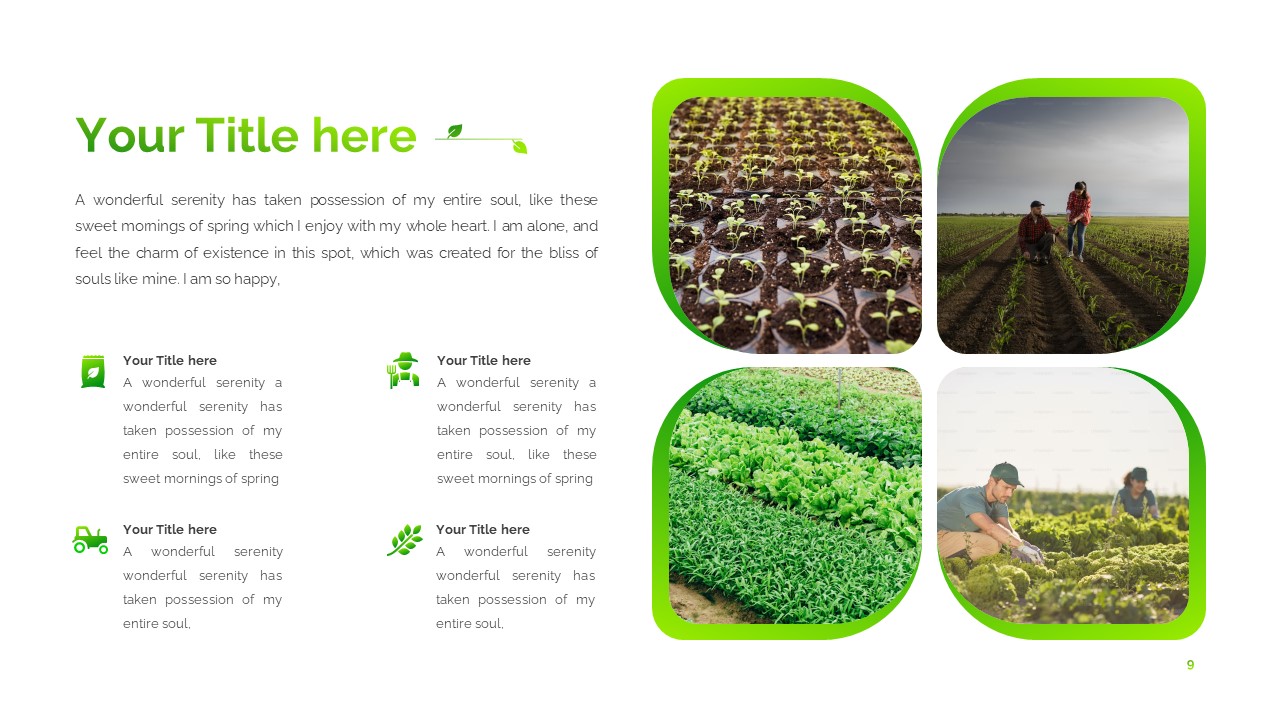 Your Title here

A wonderful serenity has taken possession of my entire soul, like these sweet mornings of spring which I enjoy with my whole heart. I am alone, and feel the charm of existence in this spot, which was created for the bliss of souls like mine. I am so happy,

Your Title here
A wonderful serenity a wonderful serenity has taken possession of my entire soul, like these sweet mornings of spring

Your Title here
A wonderful serenity a wonderful serenity has taken possession of my entire soul, like these sweet mornings of spring

Your Title here
A wonderful serenity wonderful serenity has taken possession of my entire soul,

Your Title here
A wonderful serenity wonderful serenity has taken possession of my entire soul,

9